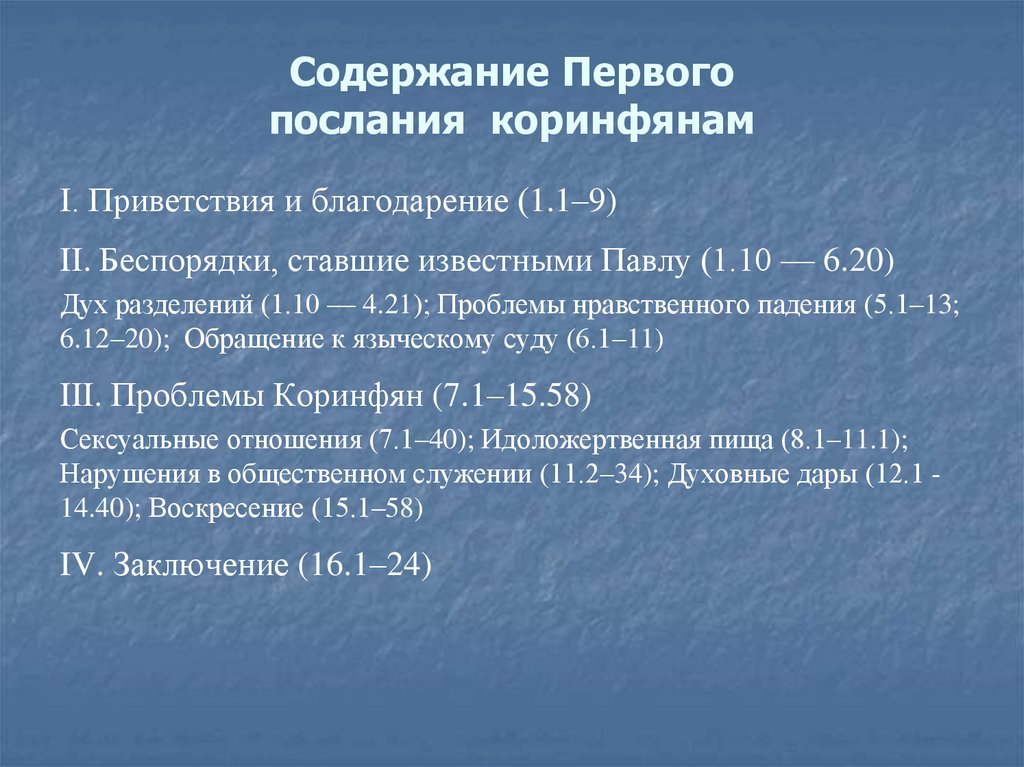 Содержание Первого послания коринфянам

I. Приветствия и благодарение (1.1–9)

II. Беспорядки, ставшие известными Павлу (1.10 — 6.20)

Дух разделений (1.10 — 4.21); Проблемы нравственного падения (5.1–13; 6.12–20); Обращение к языческому суду (6.1–11)

III. Проблемы Коринфян (7.1–15.58)

Сексуальные отношения (7.1–40); Идоложертвенная пища (8.1–11.1); Нарушения в общественном служении (11.2–34); Духовные дары (12.1 - 14.40); Воскресение (15.1–58)

IV. Заключение (16.1–24)